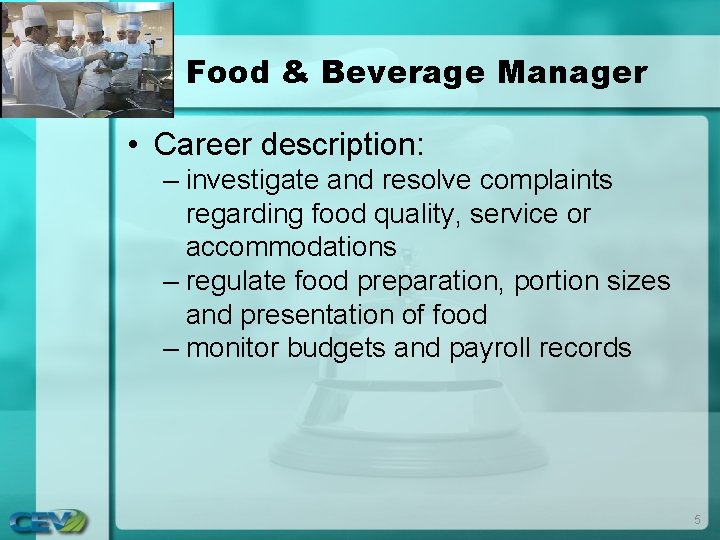 Food & Beverage Manager

• Career description:
– investigate and resolve complaints regarding food quality, service or accommodations
– regulate food preparation, portion sizes and presentation of food
– monitor budgets and payroll records

CEV

5